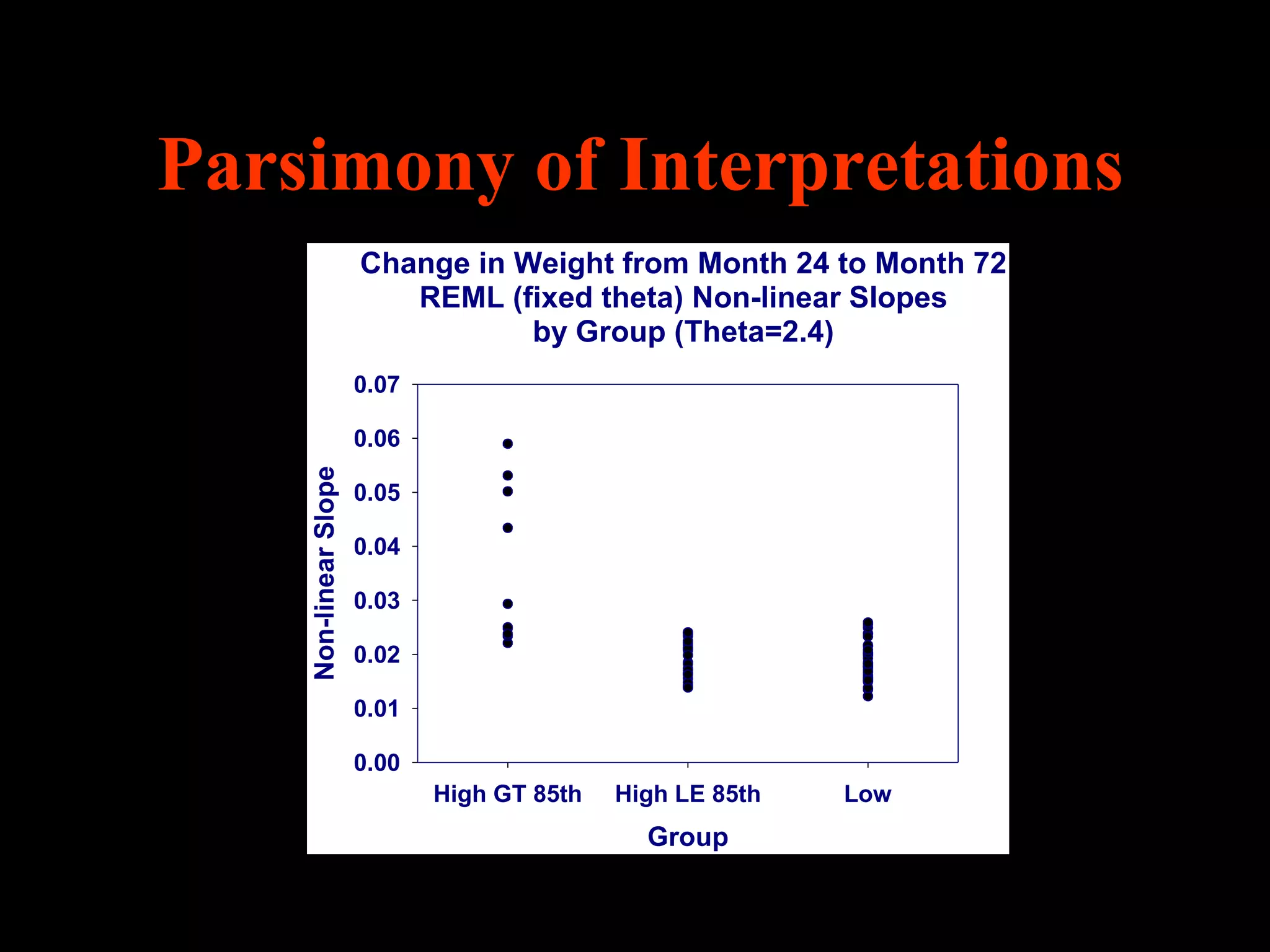 Parsimony of Interpretations

Change in Weight from Month 24 to Month 72
REML (fixed theta) Non-linear Slopes
by Group (Theta=2.4)

Non-linear Slope

0.07
0.06
0.05
0.04
0.03
0.02
0.01
0.00

High GT 85th
High LE 85th
Low

Group